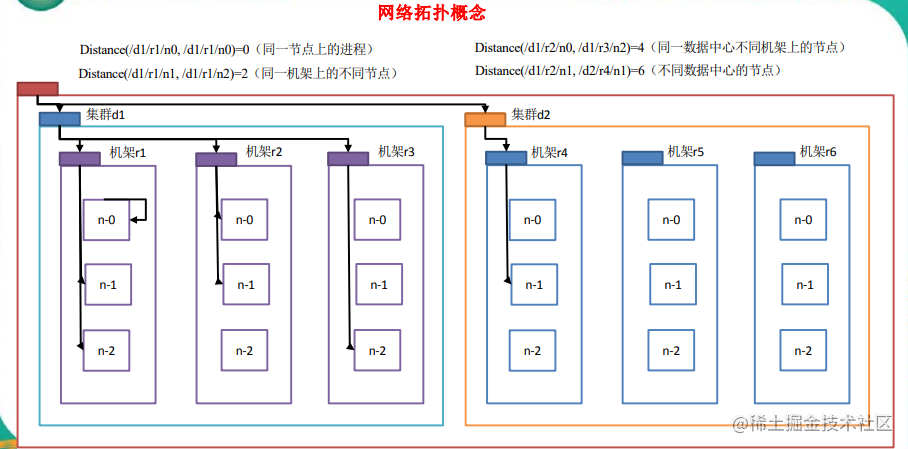 网络拓扑概念

Distance(/d1/r1/n0, /d1/r1/n0)=0（同一节点上的进程）
Distance(/d1/r1/n1, /d1/r1/n2)=2（同一机架上的不同节点）

Distance(/d1/r2/n0, /d1/r3/n2)=4（同一数据中心不同机架上的节点）
Distance(/d1/r2/n1, /d2/r4/n1)=6（不同数据中心的节点）

集群d1

机架r1
n-0
n-1
n-2

机架r2
n-0
n-1
n-2

机架r3
n-0
n-1
n-2

集群d2

机架r4
n-0
n-1
n-2

机架r5
n-0
n-1
n-2

机架r6
n-0
n-1
n-2

@稀土掘金技术社区